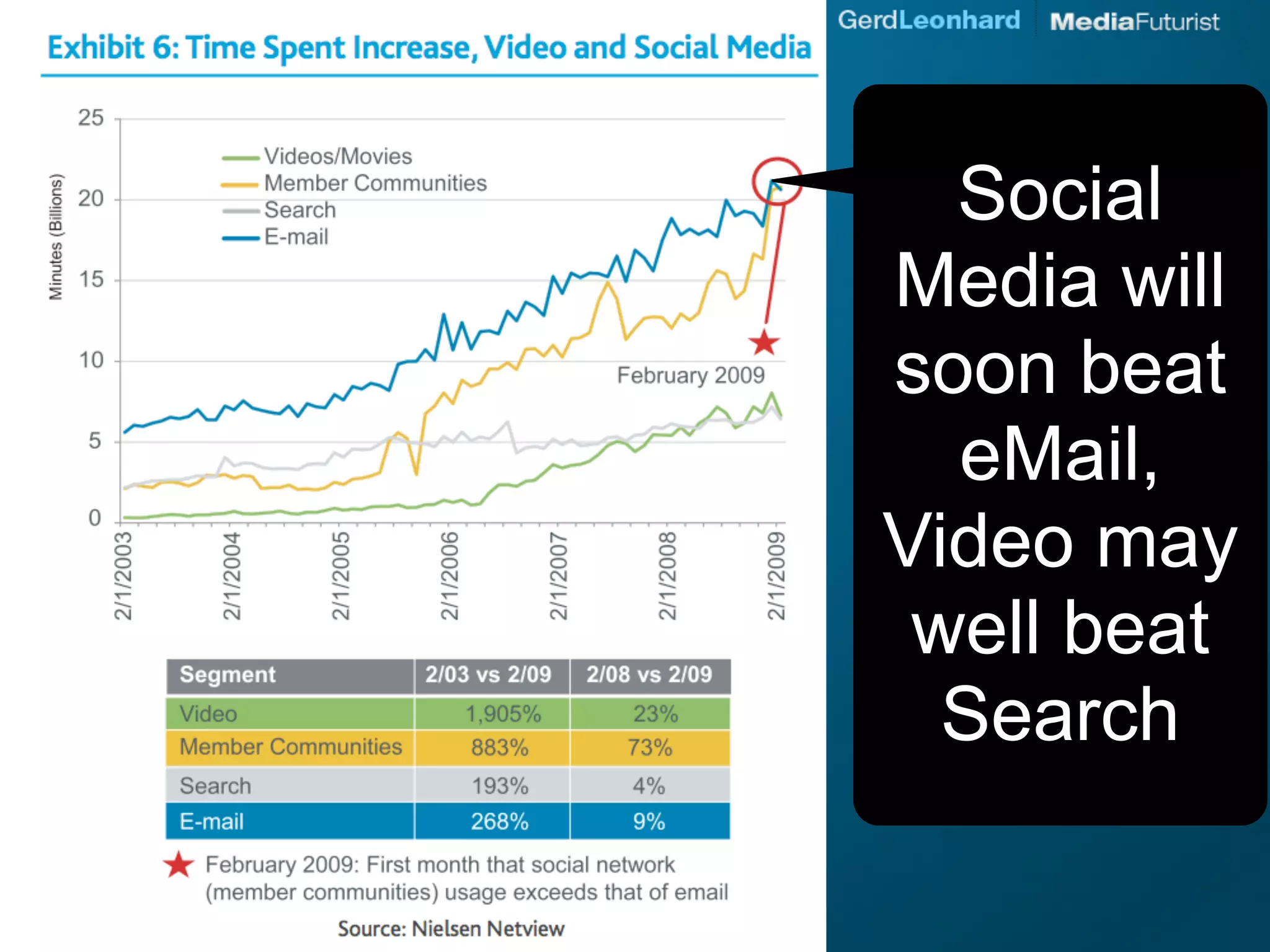 GerdLeonhard MediaFuturist

Exhibit 6: Time Spent Increase, Video and Social Media

Minutes (Billions)
25
20
15
10
5
0

Videos/Movies
Member Communities
Search
E-mail

February 2009

2/1/2003
2/1/2004
2/1/2005
2/1/2006
2/1/2007
2/1/2008
2/1/2009

| Segment | 2/03 vs 2/09 | 2/08 vs 2/09 |
|---|---|---|
| Video | 1,905% | 23% |
| Member Communities | 883% | 73% |
| Search | 193% | 4% |
| E-mail | 268% | 9% |

February 2009: First month that social network (member communities) usage exceeds that of email

Source: Nielsen Netview

Social Media will soon beat eMail, Video may well beat Search